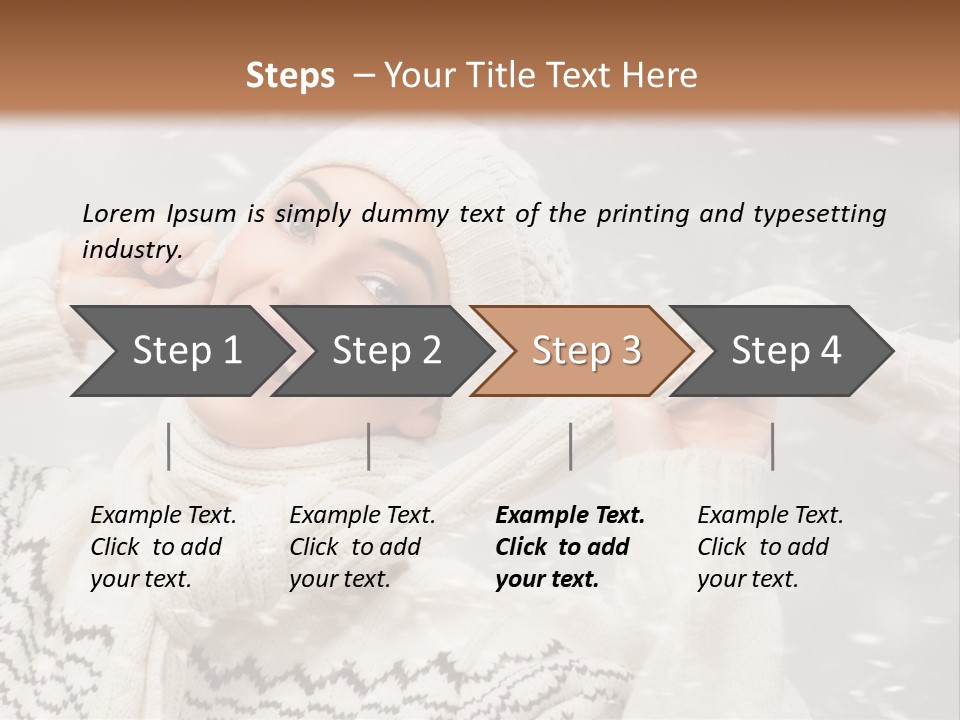 Steps – Your Title Text Here

Lorem Ipsum is simply dummy text of the printing and typesetting industry.

Step 1

Step 2

Step 3

Step 4

Example Text. Click to add your text.

Example Text. Click to add your text.

Example Text. Click to add your text.

Example Text. Click to add your text.